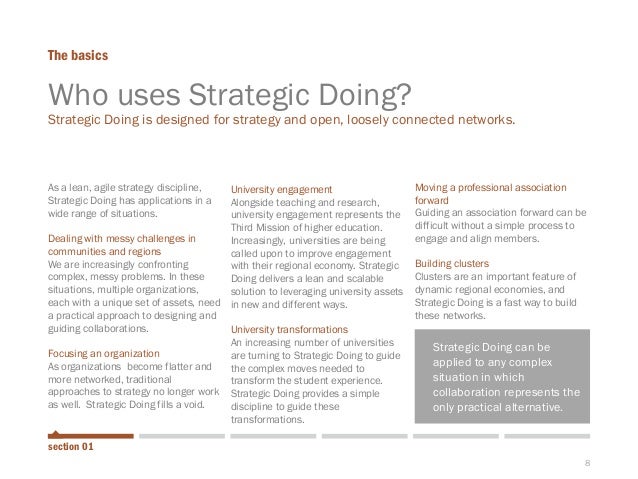 The basics

Who uses Strategic Doing?

Strategic Doing is designed for strategy and open, loosely connected networks.

As a lean, agile strategy discipline, Strategic Doing has applications in a wide range of situations.

Dealing with messy challenges in communities and regions
We are increasingly confronting complex, messy problems. In these situations, multiple organizations, each with a unique set of assets, need a practical approach to designing and guiding collaborations.

Focusing an organization
As organizations become flatter and more networked, traditional approaches to strategy no longer work as well. Strategic Doing fills a void.

University engagement
Alongside teaching and research, university engagement represents the Third Mission of higher education. Increasingly, universities are being called upon to improve engagement with their regional economy. Strategic Doing delivers a lean and scalable solution to leveraging university assets in new and different ways.

University transformations
An increasing number of universities are turning to Strategic Doing to guide the complex moves needed to transform the student experience. Strategic Doing provides a simple discipline to guide these transformations.

Moving a professional association forward
Guiding an association forward can be difficult without a simple process to engage and align members.

Building clusters
Clusters are an important feature of dynamic regional economies, and Strategic Doing is a fast way to build these networks.

Strategic Doing can be applied to any complex situation in which collaboration represents the only practical alternative.

section 01

8